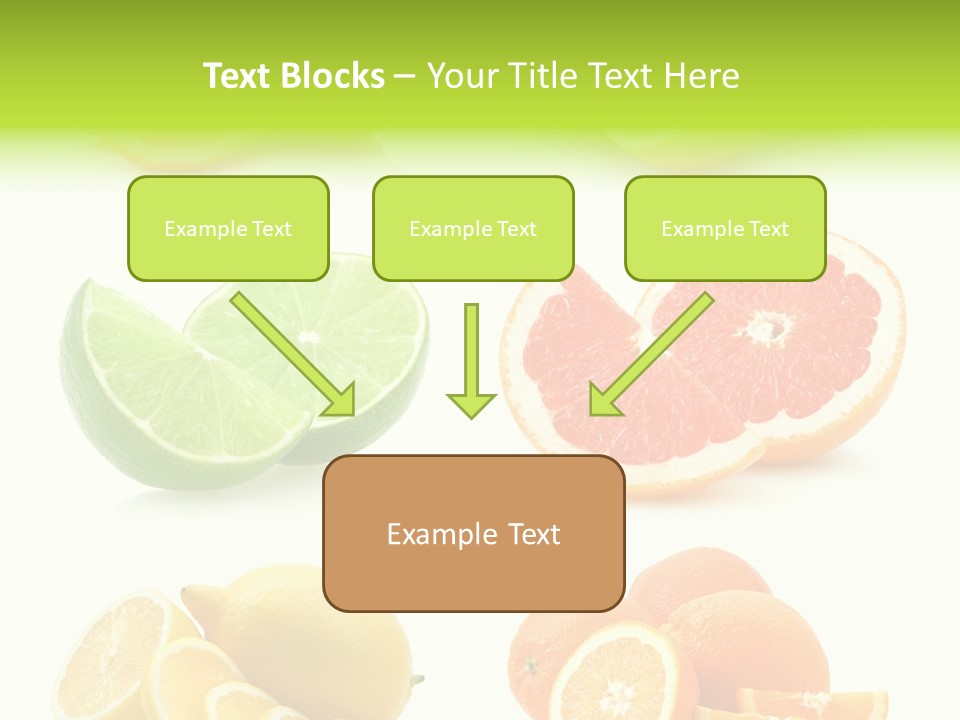 Text Blocks – Your Title Text Here

Example Text

Example Text

Example Text

Example Text